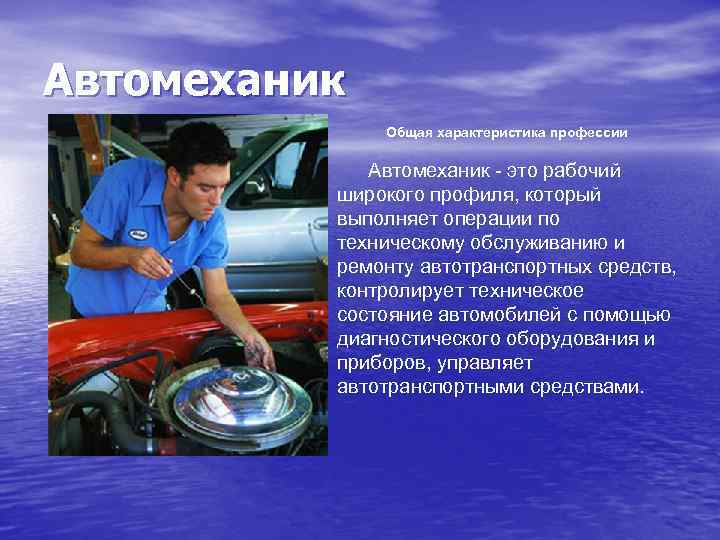 Автомеханик

Общая характеристика профессии

Автомеханик - это рабочий широкого профиля, который выполняет операции по техническому обслуживанию и ремонту автотранспортных средств, контролирует техническое состояние автомобилей с помощью диагностического оборудования и приборов, управляет автотранспортными средствами.